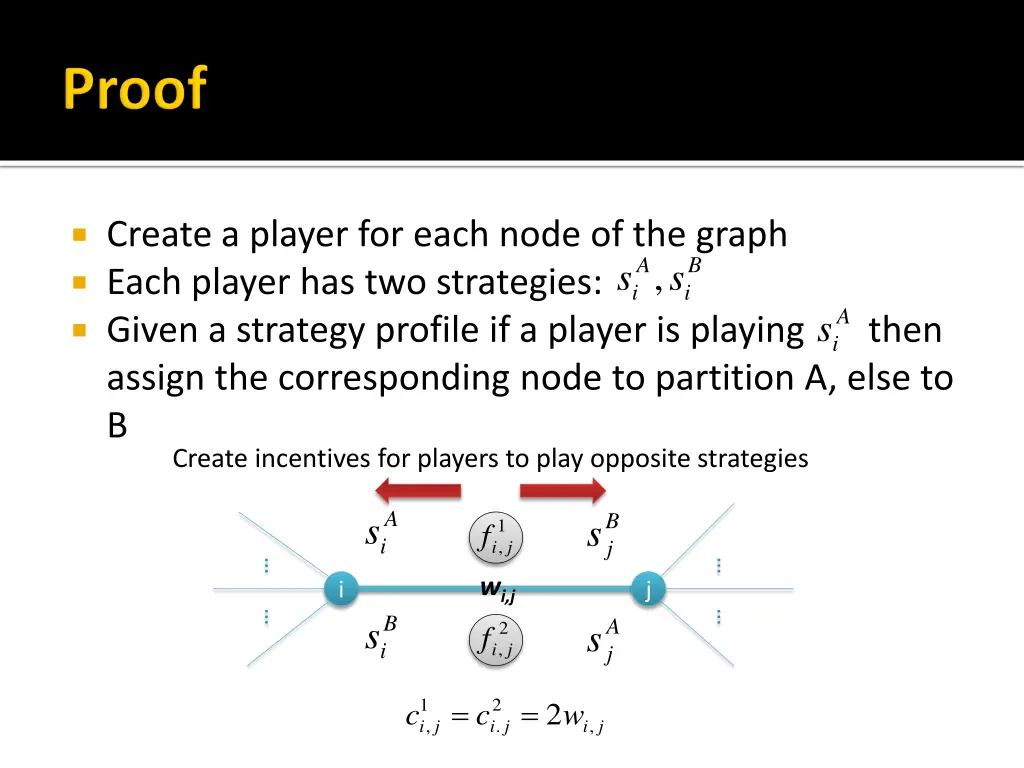 Proof

Create a player for each node of the graph

Each player has two strategies: $s_i^A, s_i^B$

Given a strategy profile if a player is playing $s_i^A$ then assign the corresponding node to partition A, else to B

Create incentives for players to play opposite strategies

$s_i^A$ $f_{i,j}^1$ $s_j^B$

i $w_{i,j}$ j

$s_i^B$ $f_{i,j}^2$ $s_j^A$

$c_{i,j}^1 = c_{i.j}^2 = 2w_{i,j}$